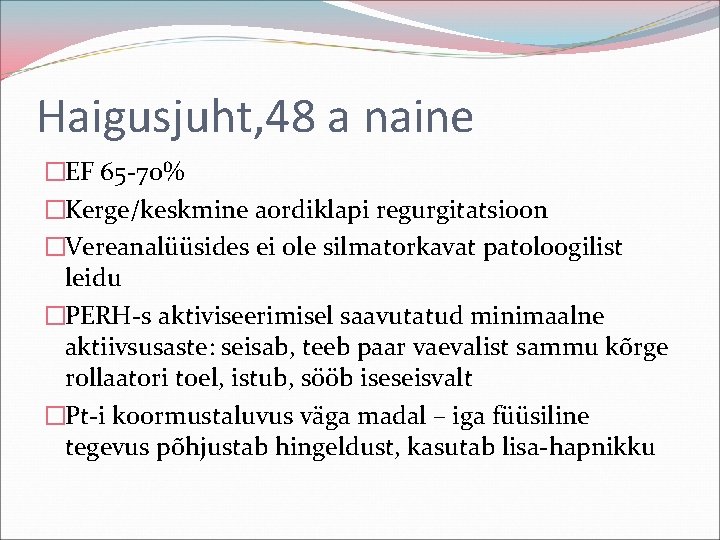 Haigusjuht,48 a naine

□EF 65-70%

□Kerge/keskmine aordiklapi regurgitatsioon

□Vereanalüüsides ei ole silmatorkavat patoloogilist leidu

□PERH-s aktiviseerimisel saavutatud minimaalne aktiivsusaste: seisab, teeb paar vaevalist sammu kõrge rollaatori toel, istub, sööb iseseisvalt

□Pt-i koormustaluvus väga madal – iga füüsiline tegevus põhjustab hingeldust, kasutab lisa-hapnikku